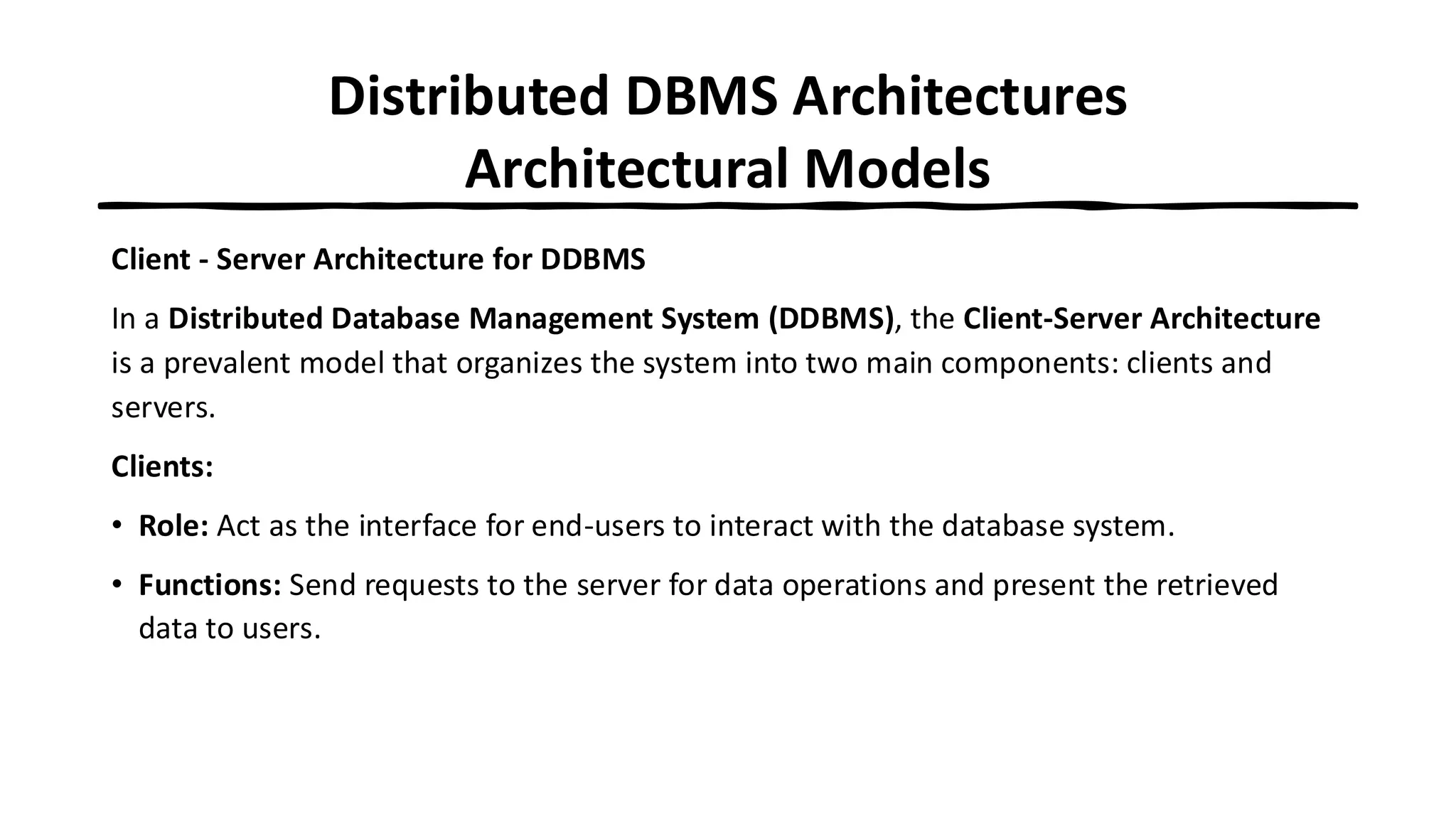 Distributed DBMS Architectures
Architectural Models

Client - Server Architecture for DDBMS

In a Distributed Database Management System (DDBMS), the Client-Server Architecture is a prevalent model that organizes the system into two main components: clients and servers.

Clients:

• Role: Act as the interface for end-users to interact with the database system.

• Functions: Send requests to the server for data operations and present the retrieved data to users.